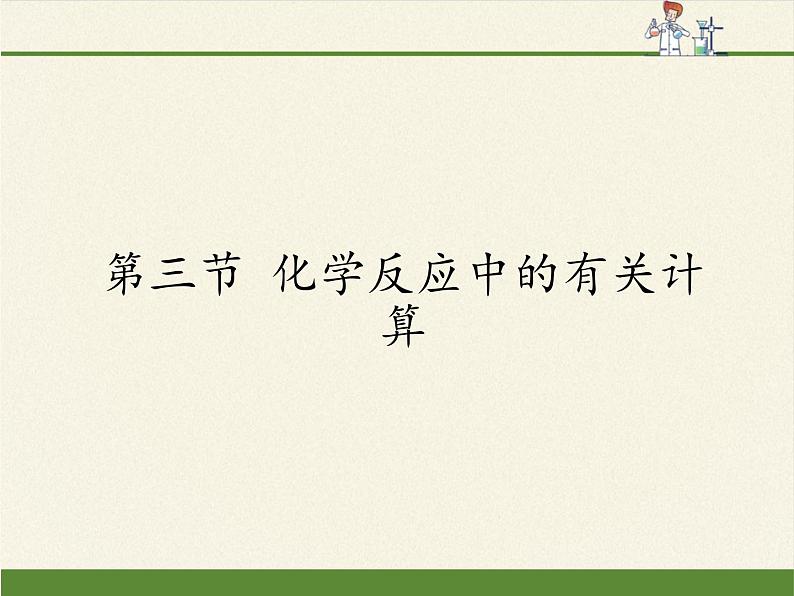 第三节 化学反应中的有关计算